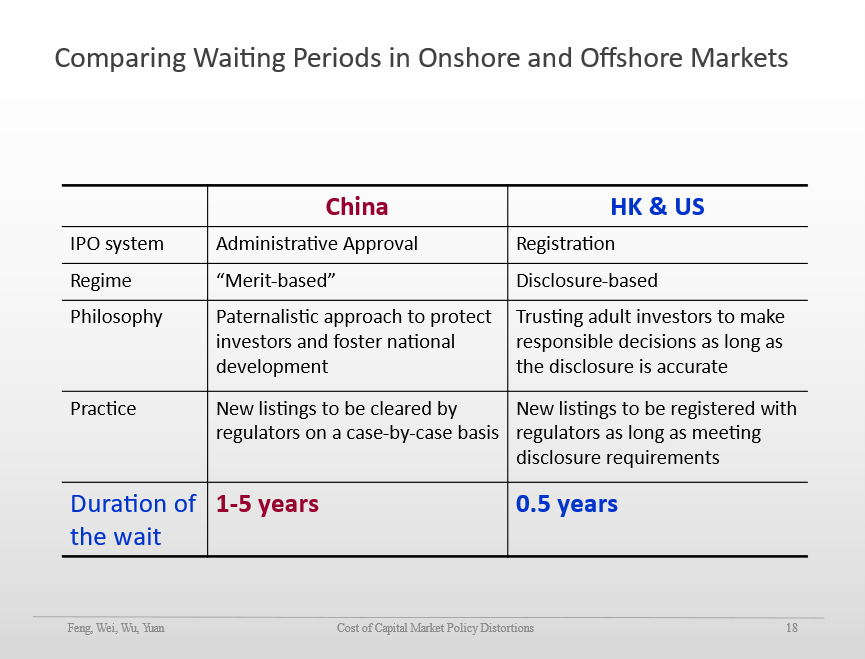 Comparing Waiting Periods in Onshore and Offshore Markets

| | China | HK & US |
|---|---|---|
| IPO system | Administrative Approval | Registration |
| Regime | “Merit-based” | Disclosure-based |
| Philosophy | Paternalistic approach to protect investors and foster national development | Trusting adult investors to make responsible decisions as long as the disclosure is accurate |
| Practice | New listings to be cleared by regulators on a case-by-case basis | New listings to be registered with regulators as long as meeting disclosure requirements |
| Duration of the wait | 1-5 years | 0.5 years |

Feng, Wei, Wu, Yuan Cost of Capital Market Policy Distortions 18